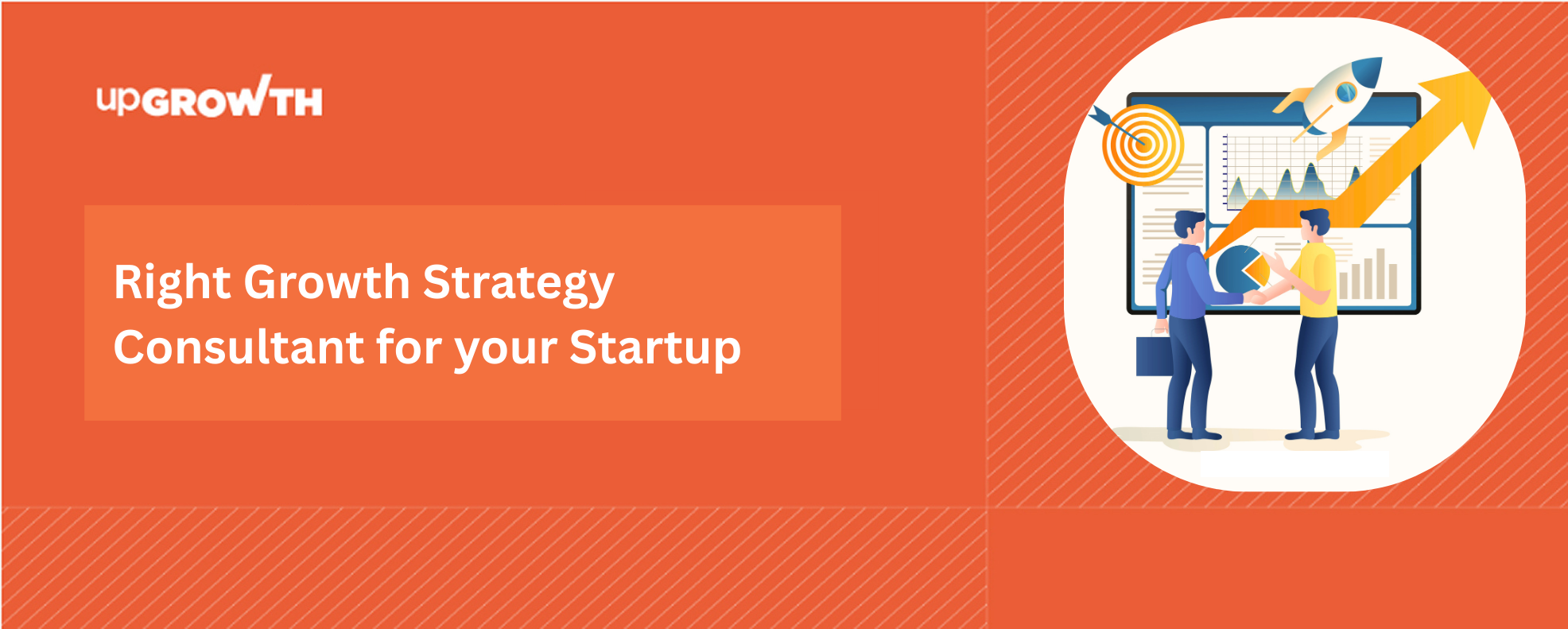 upGROWTH

Right Growth Strategy Consultant for your Startup